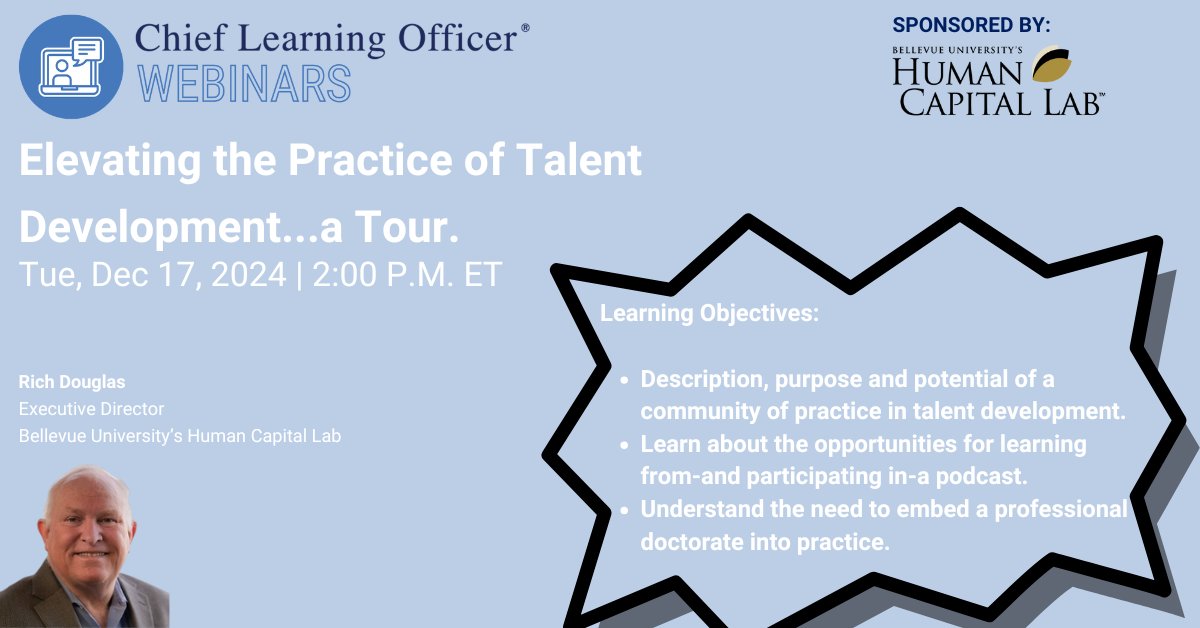 Chief Learning Officer®
WEBINARS

SPONSORED BY:
BELLEVUE UNIVERSITY'S
HUMAN CAPITAL LAB™

Elevating the Practice of Talent Development...a Tour.
Tue, Dec 17, 2024 | 2:00 P.M. ET

Rich Douglas
Executive Director
Bellevue University's Human Capital Lab

Learning Objectives:

- Description, purpose and potential of a community of practice in talent development.
- Learn about the opportunities for learning from-and participating in-a podcast.
- Understand the need to embed a professional doctorate into practice.